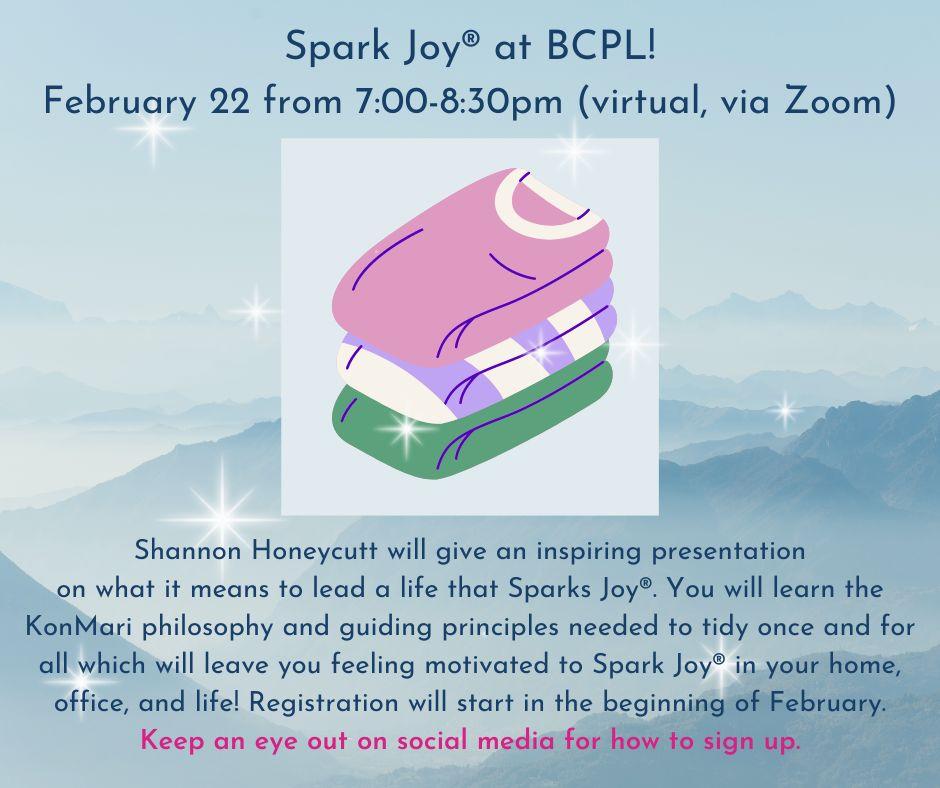 Spark Joy® at BCPL!
February 22 from 7:00-8:30pm (virtual, via Zoom)

Shannon Honeycutt will give an inspiring presentation on what it means to lead a life that Sparks Joy®. You will learn the KonMari philosophy and guiding principles needed to tidy once and for all which will leave you feeling motivated to Spark Joy® in your home, office, and life! Registration will start in the beginning of February.
Keep an eye out on social media for how to sign up.